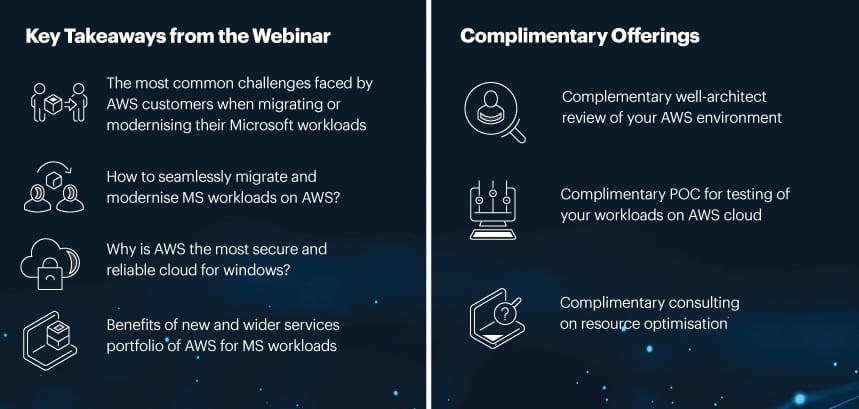 Key Takeaways from the Webinar

The most common challenges faced by AWS customers when migrating or modernising their Microsoft workloads

How to seamlessly migrate and modernise MS workloads on AWS?

Why is AWS the most secure and reliable cloud for windows?

Benefits of new and wider services portfolio of AWS for MS workloads

Complimentary Offerings

Complementary well-architect review of your AWS environment

Complimentary POC for testing of your workloads on AWS cloud

Complimentary consulting on resource optimisation